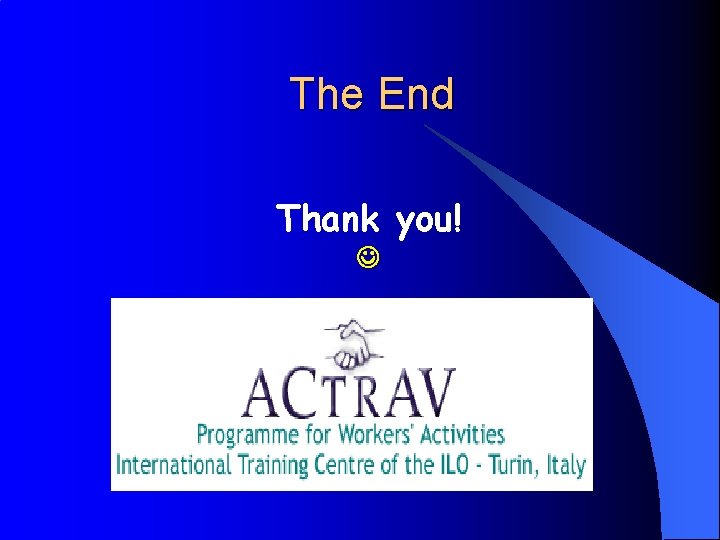 The End

Thank you!
☺

ACTRAV
Programme for Workers' Activities
International Training Centre of the ILO - Turin, Italy